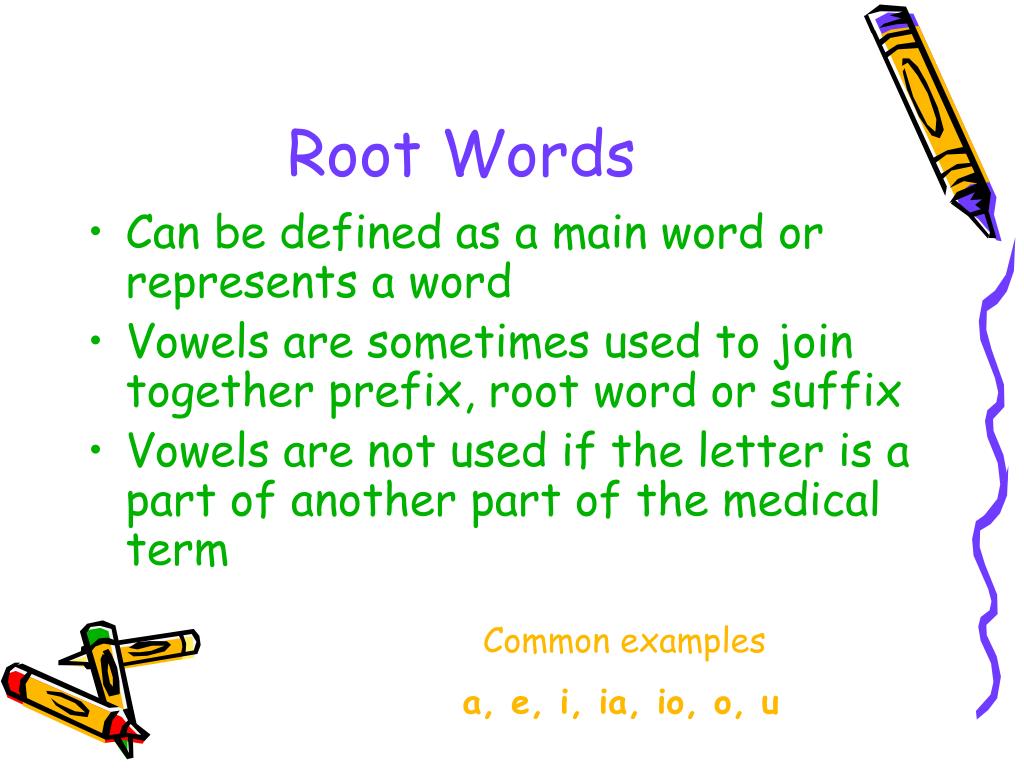 Root Words

• Can be defined as a main word or represents a word
• Vowels are sometimes used to join together prefix, root word or suffix
• Vowels are not used if the letter is a part of another part of the medical term

Common examples

a, e, i, ia, io, o, u